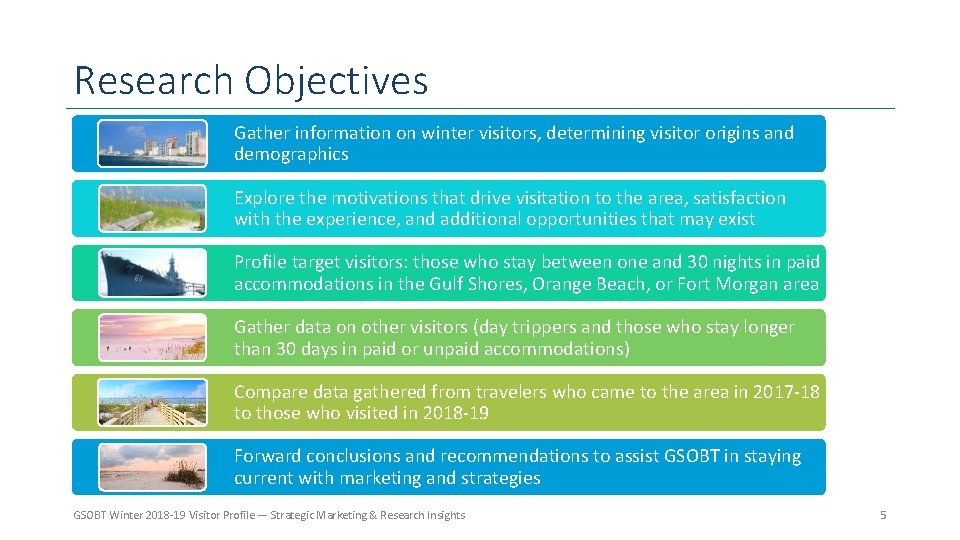 Research Objectives

Gather information on winter visitors, determining visitor origins and demographics

Explore the motivations that drive visitation to the area, satisfaction with the experience, and additional opportunities that may exist

Profile target visitors: those who stay between one and 30 nights in paid accommodations in the Gulf Shores, Orange Beach, or Fort Morgan area

Gather data on other visitors (day trippers and those who stay longer than 30 days in paid or unpaid accommodations)

Compare data gathered from travelers who came to the area in 2017-18 to those who visited in 2018-19

Forward conclusions and recommendations to assist GSOBT in staying current with marketing and strategies

GSOBT Winter 2018-19 Visitor Profile — Strategic Marketing & Research Insights

5